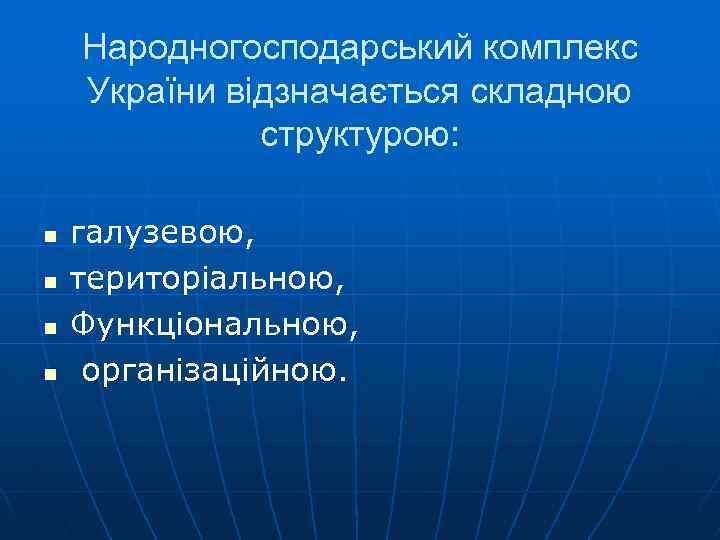 Народногосподарський комплекс України відзначається складною структурою:

- галузевою,
- територіальною,
- Функціональною,
- організаційною.